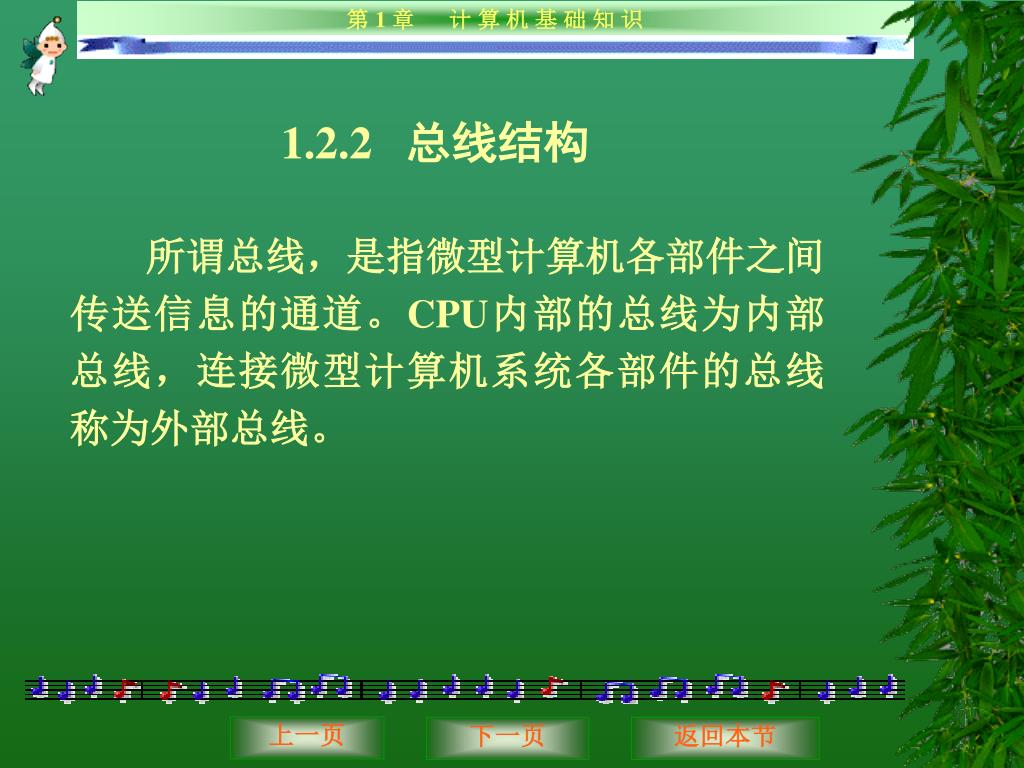 第 1 章　计 算 机 基 础 知 识

1.2.2　总线结构

所谓总线，是指微型计算机各部件之间传送信息的通道。CPU内部的总线为内部总线，连接微型计算机系统各部件的总线称为外部总线。

上一页

下一页

返回本节